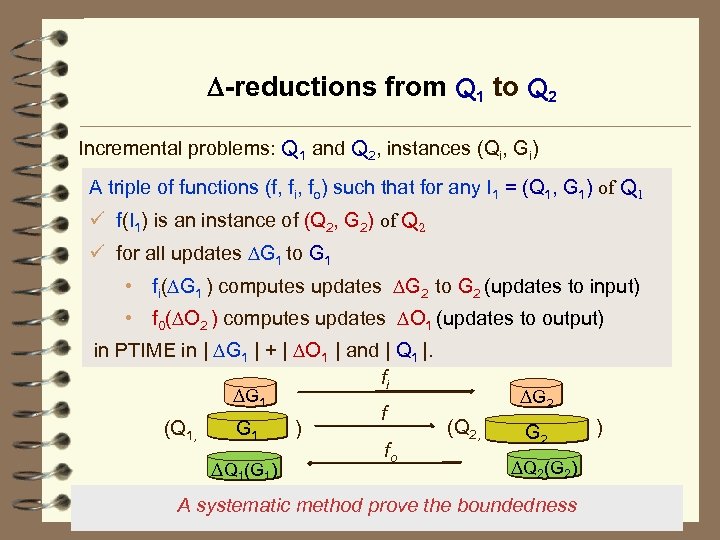 $\Delta$-reductions from $Q_1$ to $Q_2$

Incremental problems: $Q_1$ and $Q_2$, instances $(Q_i, G_i)$

A triple of functions $(f, f_i, f_o)$ such that for any $I_1 = (Q_1, G_1)$ of $Q_1$

✓ $f(I_1)$ is an instance of $(Q_2, G_2)$ of $Q_2$

✓ for all updates $\Delta G_1$ to $G_1$

• $f_i(\Delta G_1)$ computes updates $\Delta G_2$ to $G_2$ (updates to input)

• $f_0(\Delta O_2)$ computes updates $\Delta O_1$ (updates to output)

in PTIME in $|\Delta G_1| + |\Delta O_1|$ and $|Q_1|$.

$\Delta G_1$ $f_i$ $\Delta G_2$

$(Q_1,$ $G_1$ $)$ $f$ $(Q_2,$ $G_2$ $)$

$\Delta Q_1(G_1)$ $f_o$ $\Delta Q_2(G_2)$

A systematic method prove the boundedness